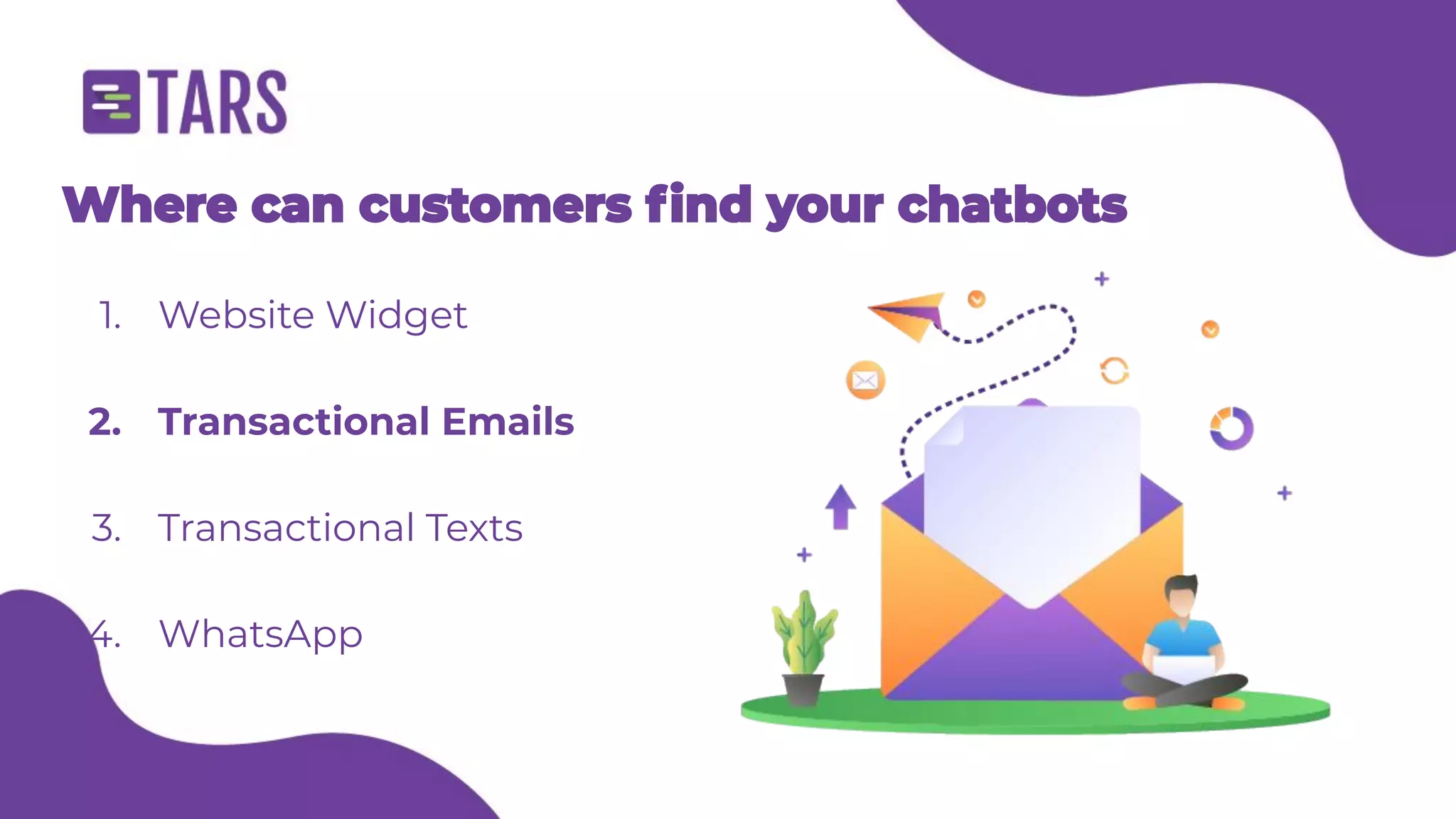 TARS

Where can customers find your chatbots

1. Website Widget

2. Transactional Emails

3. Transactional Texts

4. WhatsApp